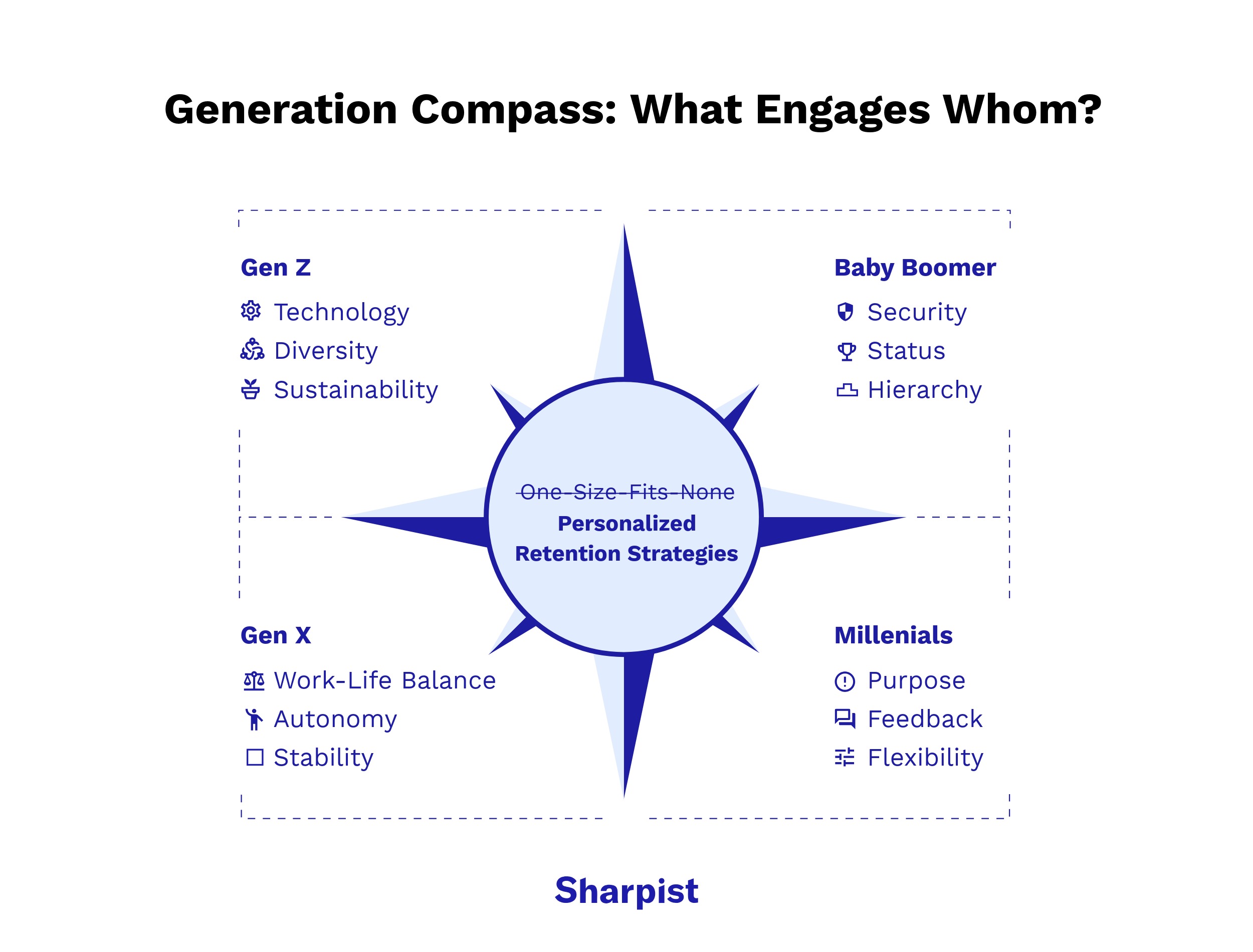 Generation Compass: What Engages Whom?

Gen Z
Technology
Diversity
Sustainability

Baby Boomer
Security
Status
Hierarchy

One-Size-Fits-None
Personalized Retention Strategies

Gen X
Work-Life Balance
Autonomy
Stability

Millenials
Purpose
Feedback
Flexibility

Sharpist